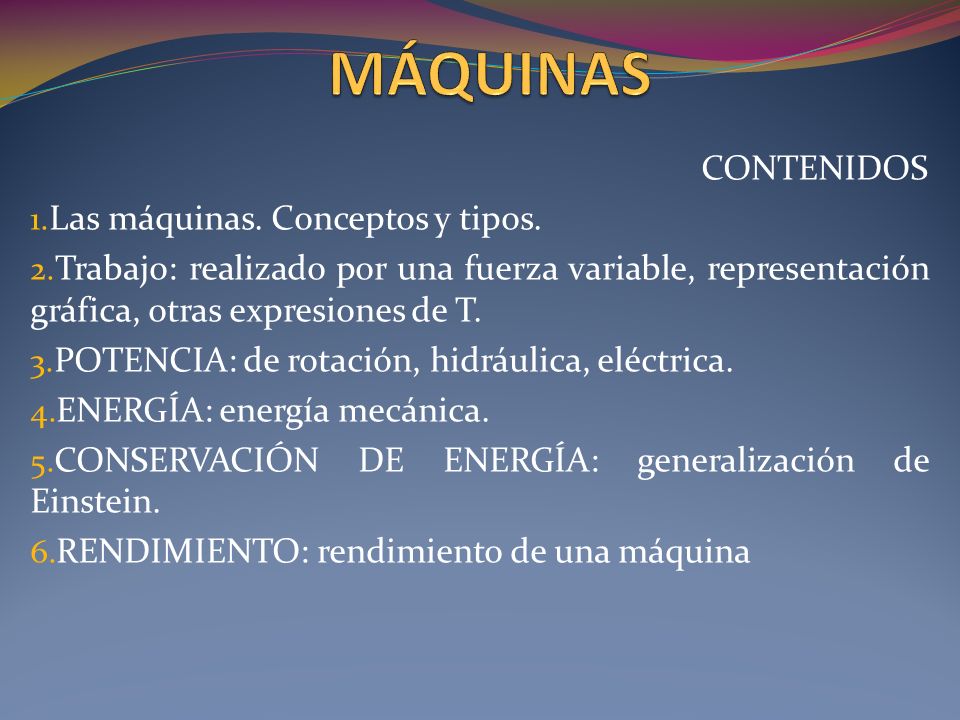 MÁQUINAS

CONTENIDOS

1.Las máquinas. Conceptos y tipos.

2.Trabajo: realizado por una fuerza variable, representación gráfica, otras expresiones de T.

3.POTENCIA: de rotación, hidráulica, eléctrica.

4.ENERGÍA: energía mecánica.

5.CONSERVACIÓN DE ENERGÍA: generalización de Einstein.

6.RENDIMIENTO: rendimiento de una máquina